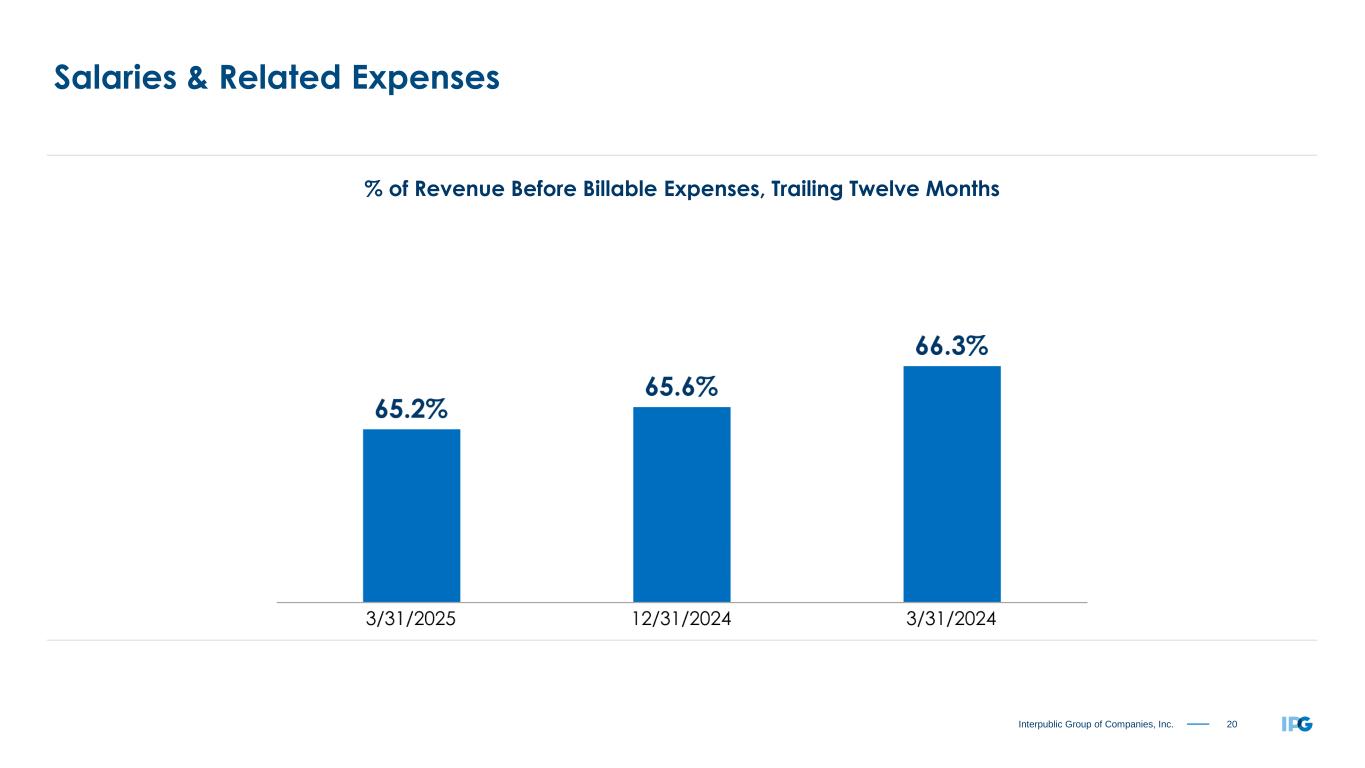 Salaries & Related Expenses

% of Revenue Before Billable Expenses, Trailing Twelve Months

65.2%
65.6%
66.3%

3/31/2025
12/31/2024
3/31/2024

Interpublic Group of Companies, Inc. 20 IPG